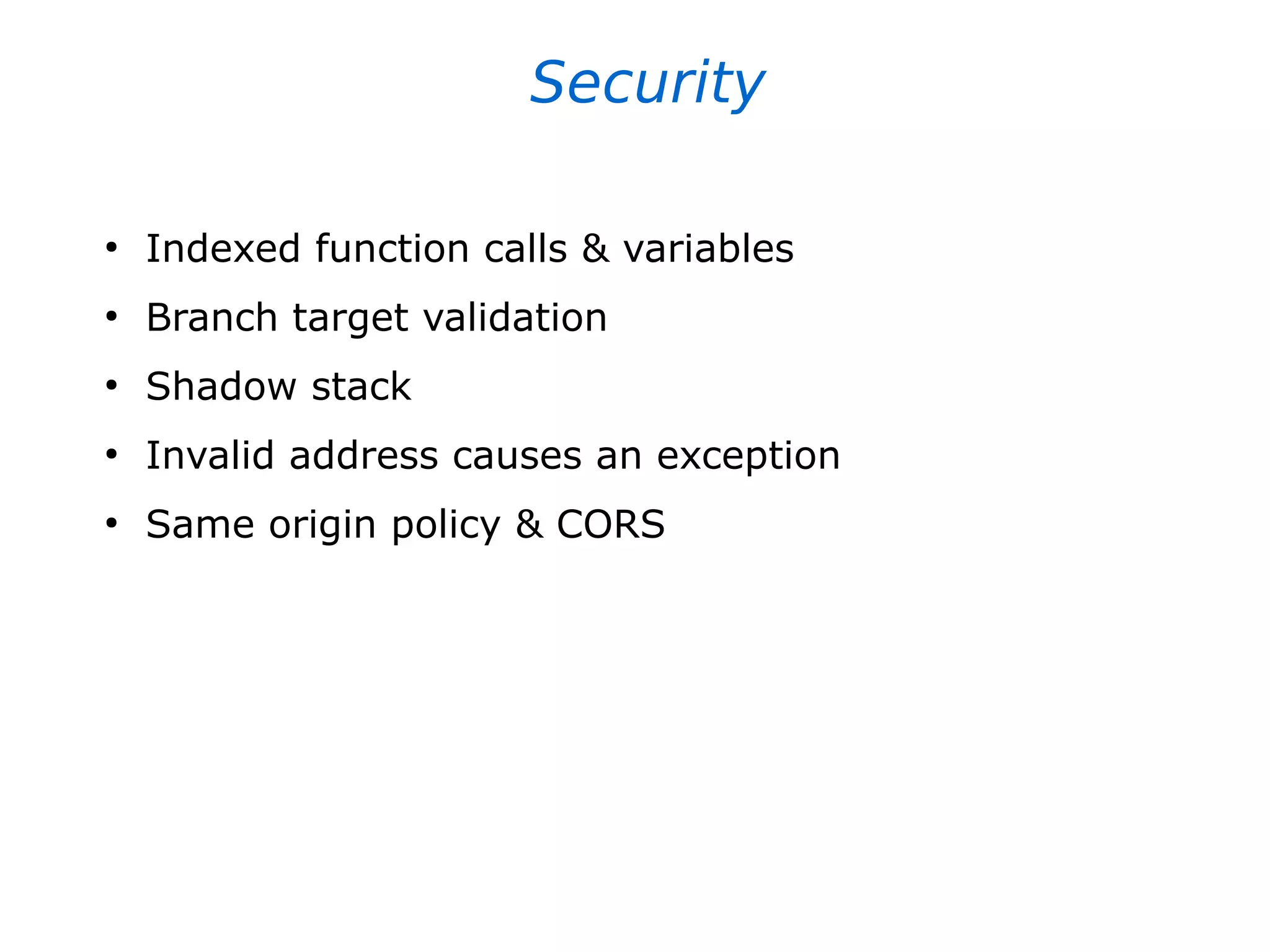 Security

• Indexed function calls & variables
• Branch target validation
• Shadow stack
• Invalid address causes an exception
• Same origin policy & CORS